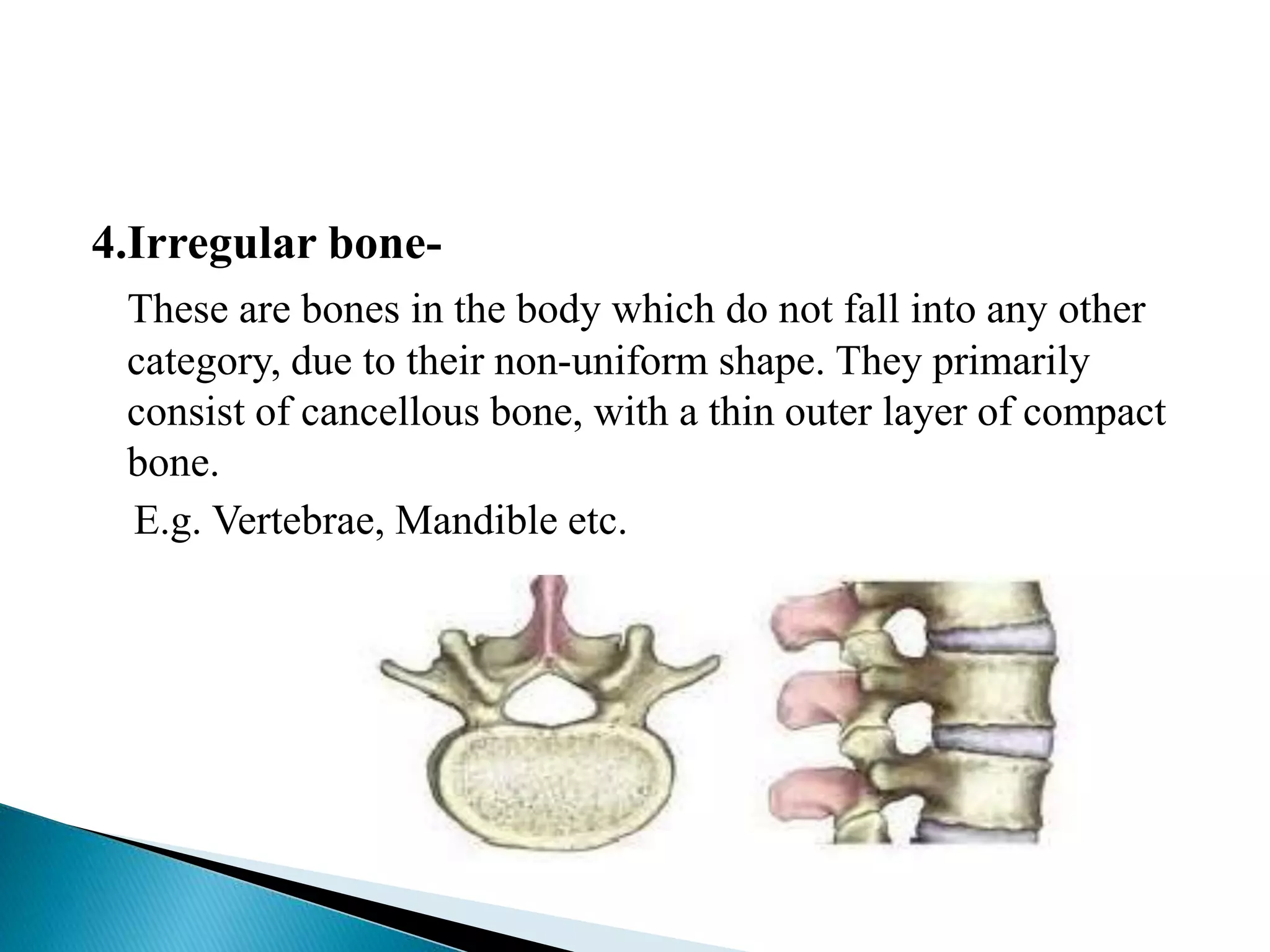 4.Irregular bone-

These are bones in the body which do not fall into any other category, due to their non-uniform shape. They primarily consist of cancellous bone, with a thin outer layer of compact bone.

E.g. Vertebrae, Mandible etc.